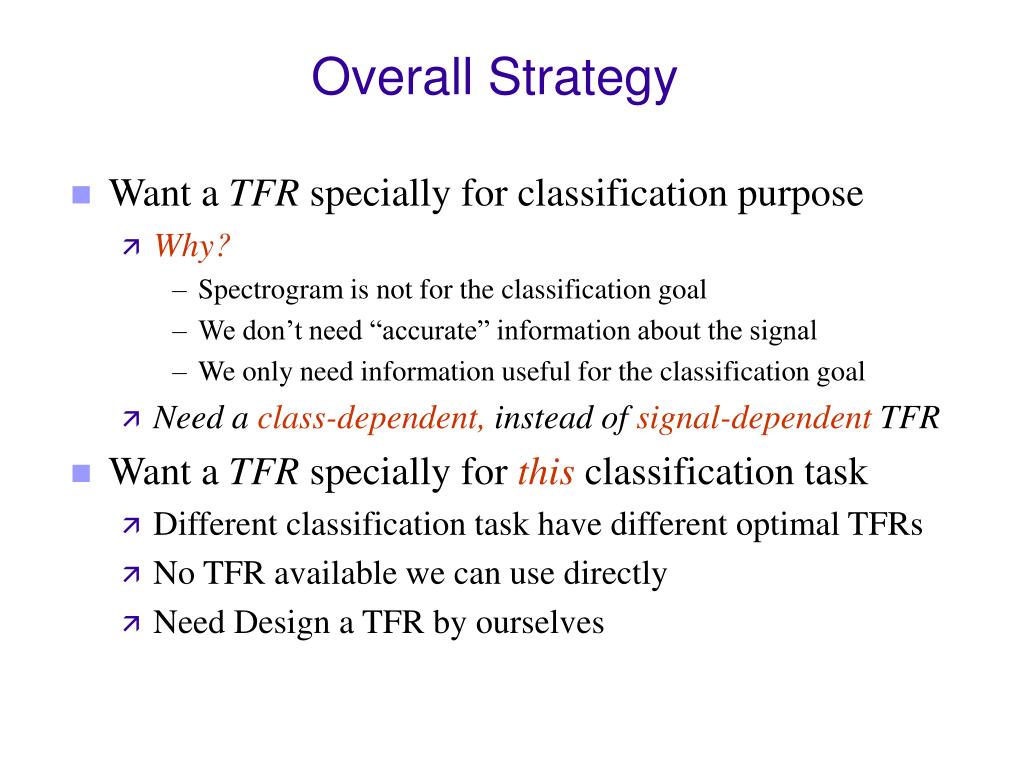 Overall Strategy

Want a TFR specially for classification purpose

Why?

– Spectrogram is not for the classification goal

– We don’t need “accurate” information about the signal

– We only need information useful for the classification goal

Need a class-dependent, instead of signal-dependent TFR

Want a TFR specially for this classification task

Different classification task have different optimal TFRs

No TFR available we can use directly

Need Design a TFR by ourselves